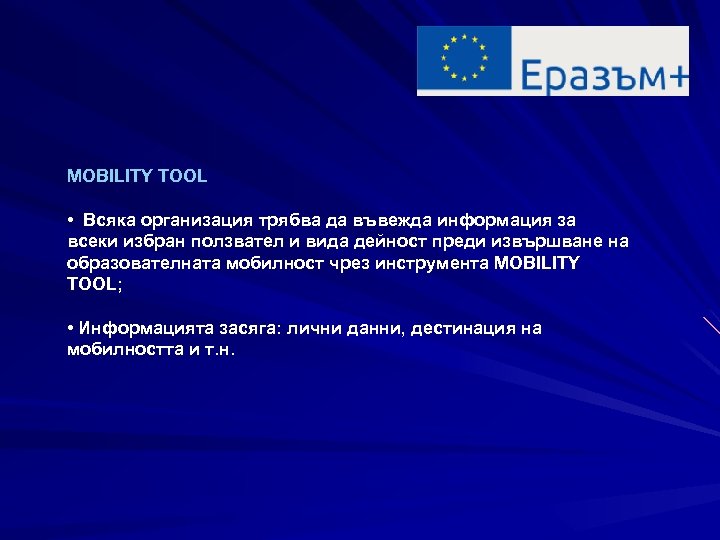 Еразъм+

MOBILITY TOOL

• Всяка организация трябва да въвежда информация за всеки избран ползвател и вида дейност преди извършване на образователната мобилност чрез инструмента MOBILITY TOOL;

• Информацията засяга: лични данни, дестинация на мобилността и т.н.